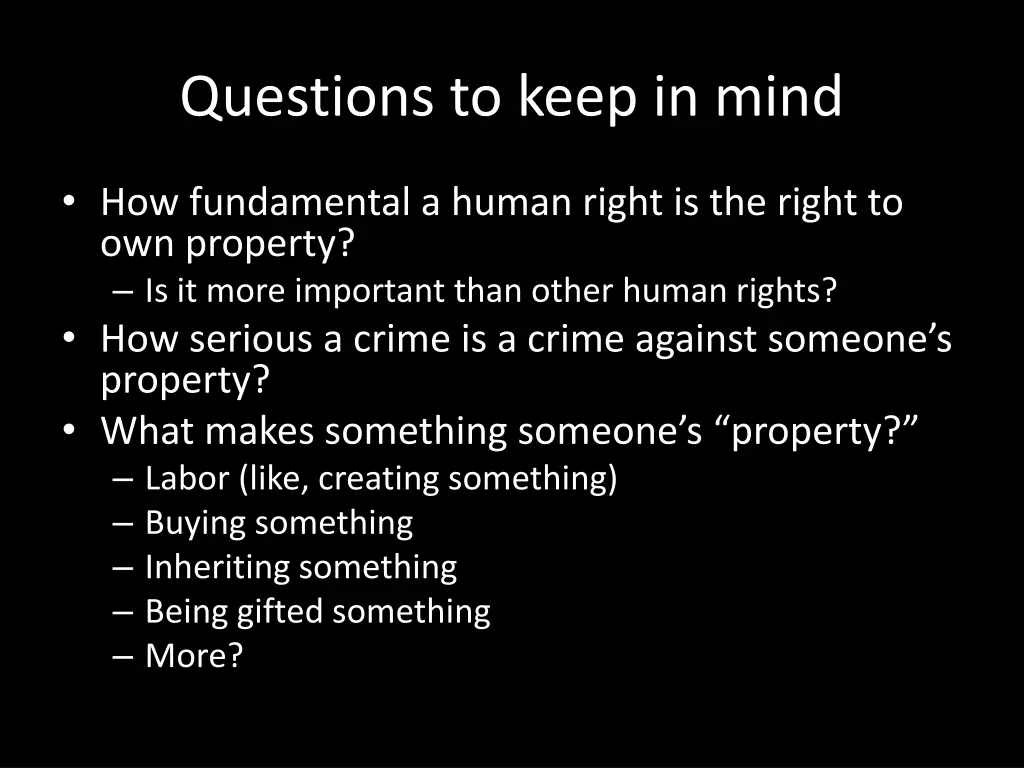 Questions to keep in mind

• How fundamental a human right is the right to own property?
– Is it more important than other human rights?
• How serious a crime is a crime against someone’s property?
• What makes something someone’s “property?”
– Labor (like, creating something)
– Buying something
– Inheriting something
– Being gifted something
– More?